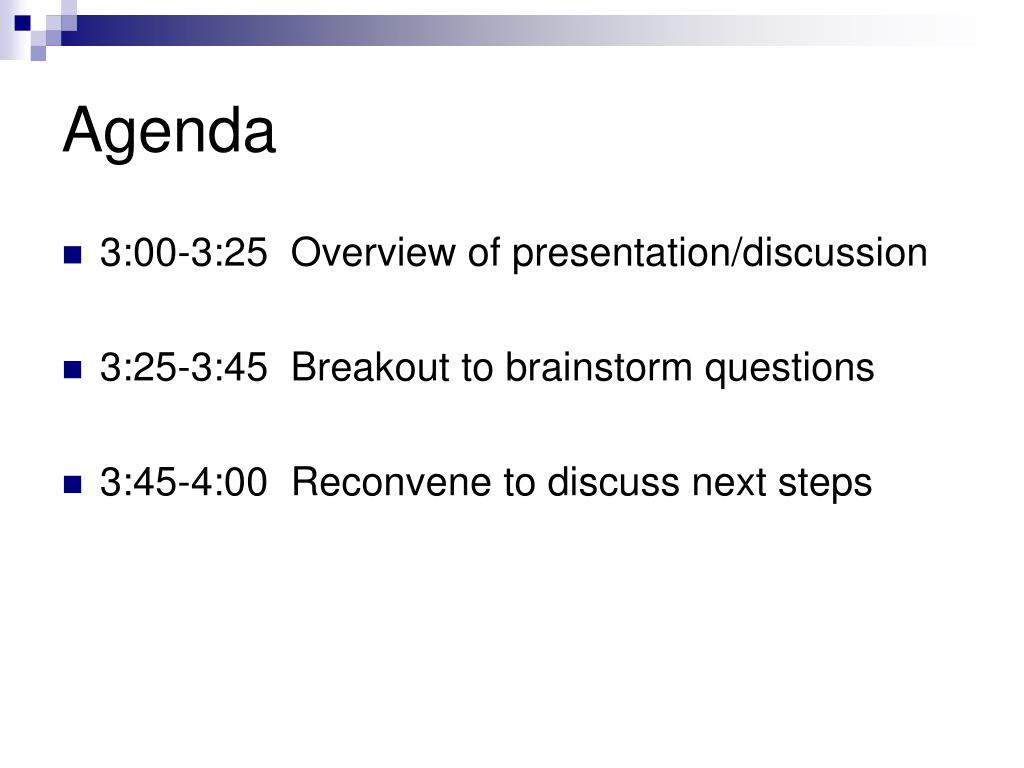 Agenda

- 3:00-3:25 Overview of presentation/discussion
- 3:25-3:45 Breakout to brainstorm questions
- 3:45-4:00 Reconvene to discuss next steps